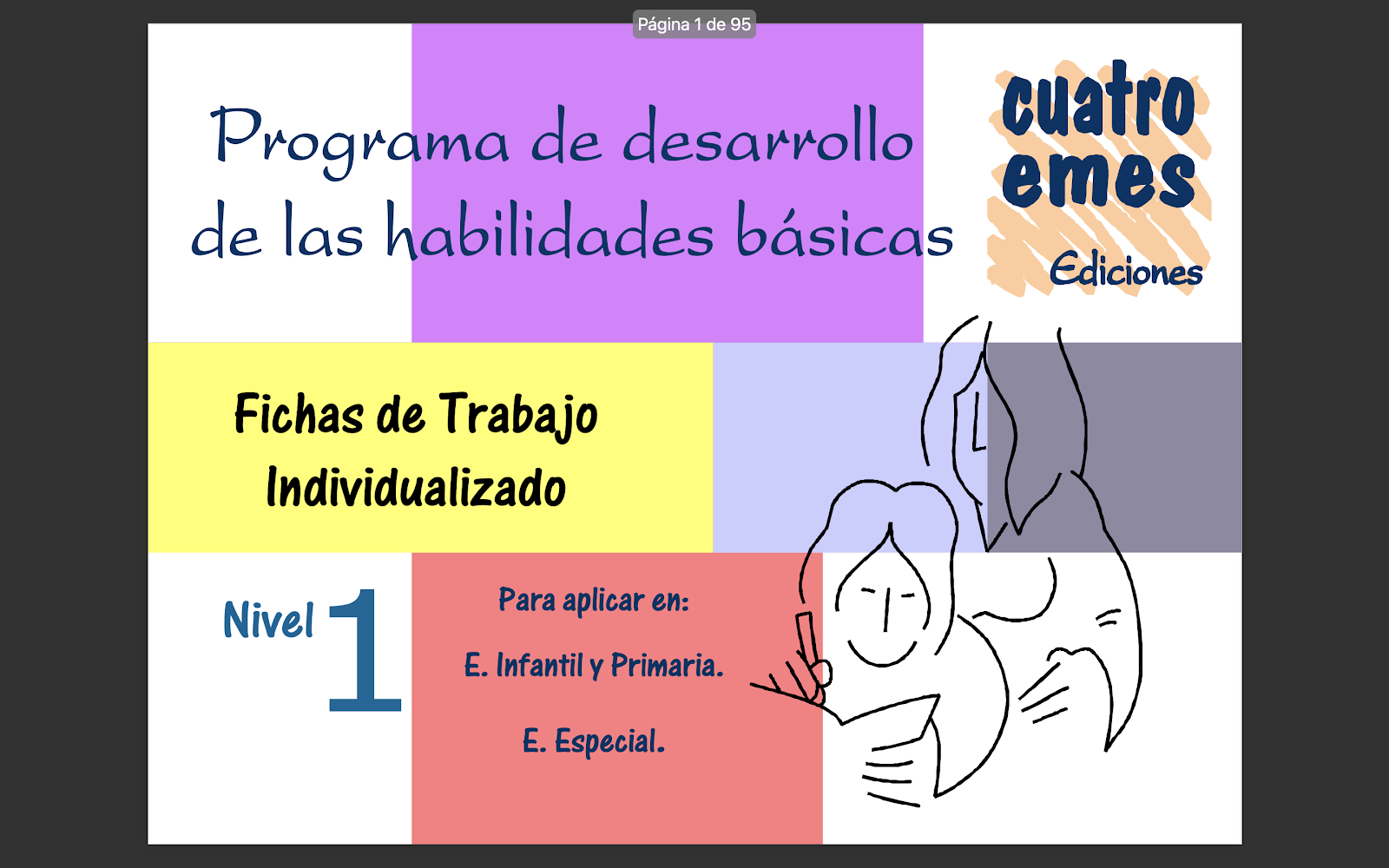 Página 1 de 95

Programa de desarrollo de las habilidades básicas

cuatro emes

Ediciones

Fichas de Trabajo Individualizado

Nivel 1

Para aplicar en:

E. Infantil y Primaria.

E. Especial.